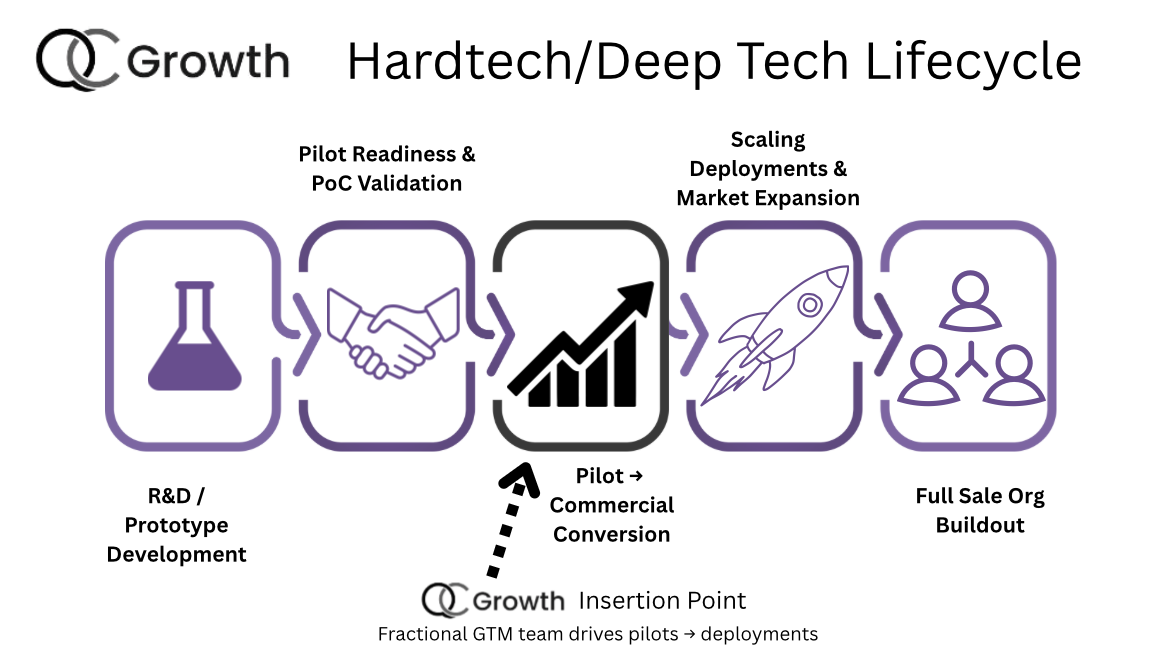 QC Growth Hardtech/Deep Tech Lifecycle

Pilot Readiness & PoC Validation

Scaling Deployments & Market Expansion

R&D / Prototype Development

Pilot → Commercial Conversion

Full Sale Org Buildout

QC Growth Insertion Point

Fractional GTM team drives pilots → deployments